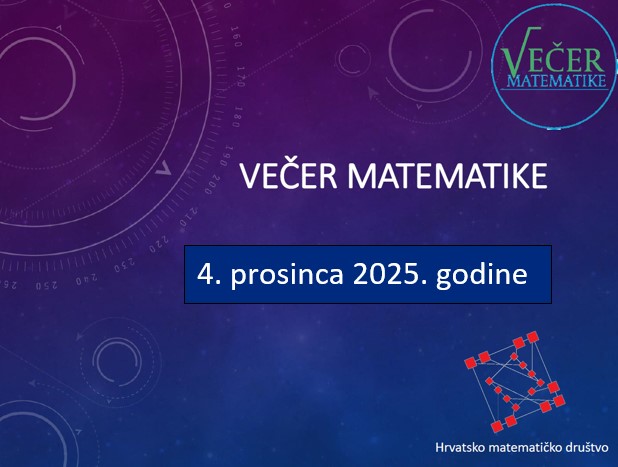 VEČER
MATEMATIKE

VEČER MATEMATIKE

4. prosinca 2025. godine

Hrvatsko matematičko društvo